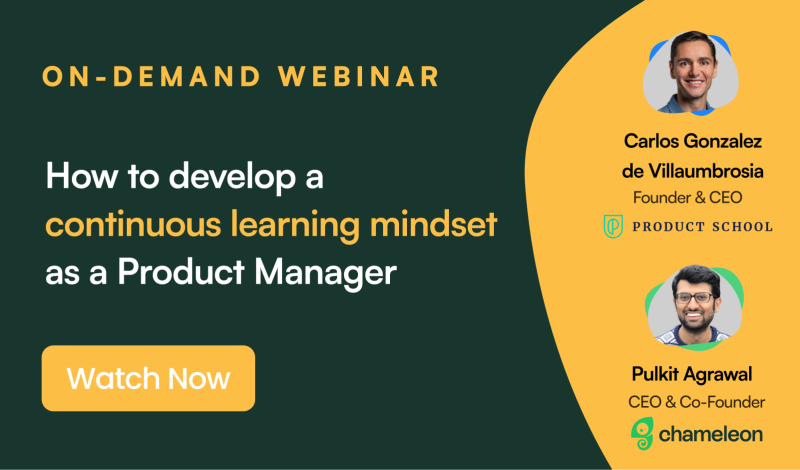 ON-DEMAND WEBINAR

How to develop a continuous learning mindset as a Product Manager

Watch Now

Carlos Gonzalez de Villaumbrosia
Founder & CEO
PRODUCT SCHOOL

Pulkit Agrawal
CEO & Co-Founder
chameleon